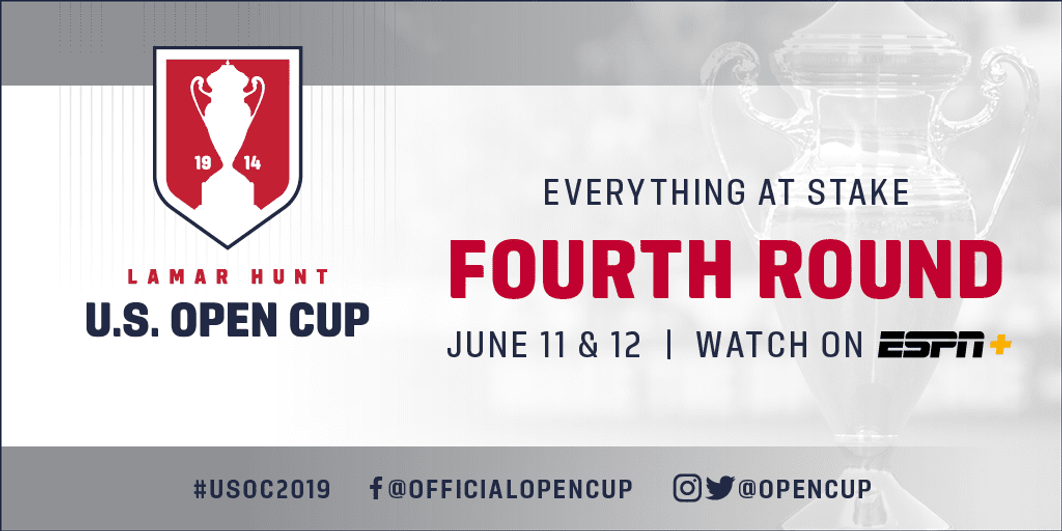 19 14

LAMAR HUNT
U.S. OPEN CUP

EVERYTHING AT STAKE
FOURTH ROUND
JUNE 11 & 12 | WATCH ON ESPN+

#USOC2019 @OFFICIALOPENCUP @OPENCUP